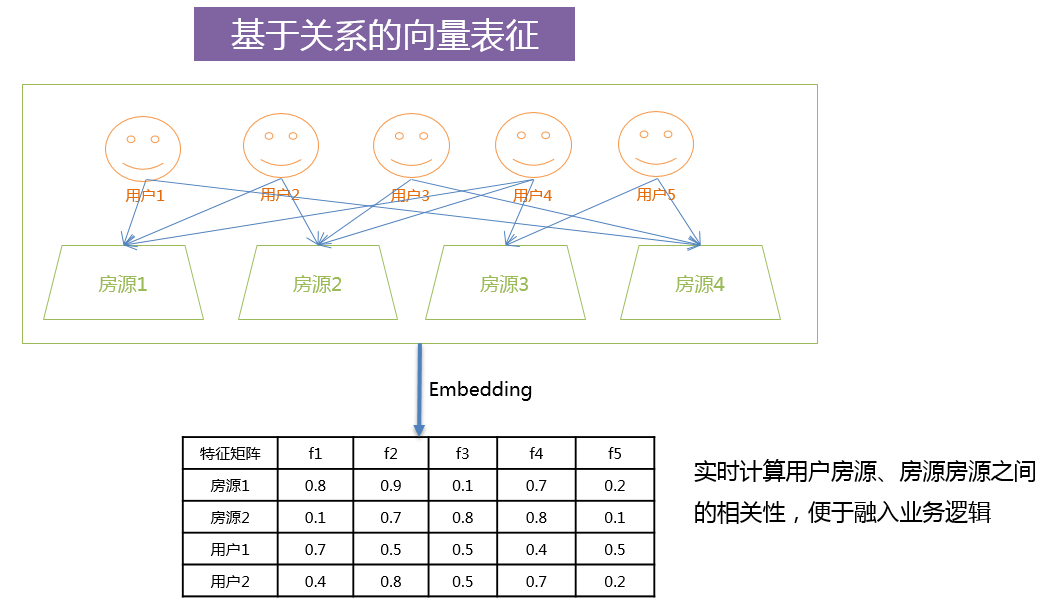 基于关系的向量表征

用户1 用户2 用户3 用户4 用户5

房源1 房源2 房源3 房源4

Embedding

| 特征矩阵 | f1 | f2 | f3 | f4 | f5 |
|---|---|---|---|---|---|
| 房源1 | 0.8 | 0.9 | 0.1 | 0.7 | 0.2 |
| 房源2 | 0.1 | 0.7 | 0.8 | 0.8 | 0.1 |
| 用户1 | 0.7 | 0.5 | 0.5 | 0.4 | 0.5 |
| 用户2 | 0.4 | 0.8 | 0.5 | 0.7 | 0.2 |

实时计算用户房源、房源房源之间的相关性，便于融入业务逻辑